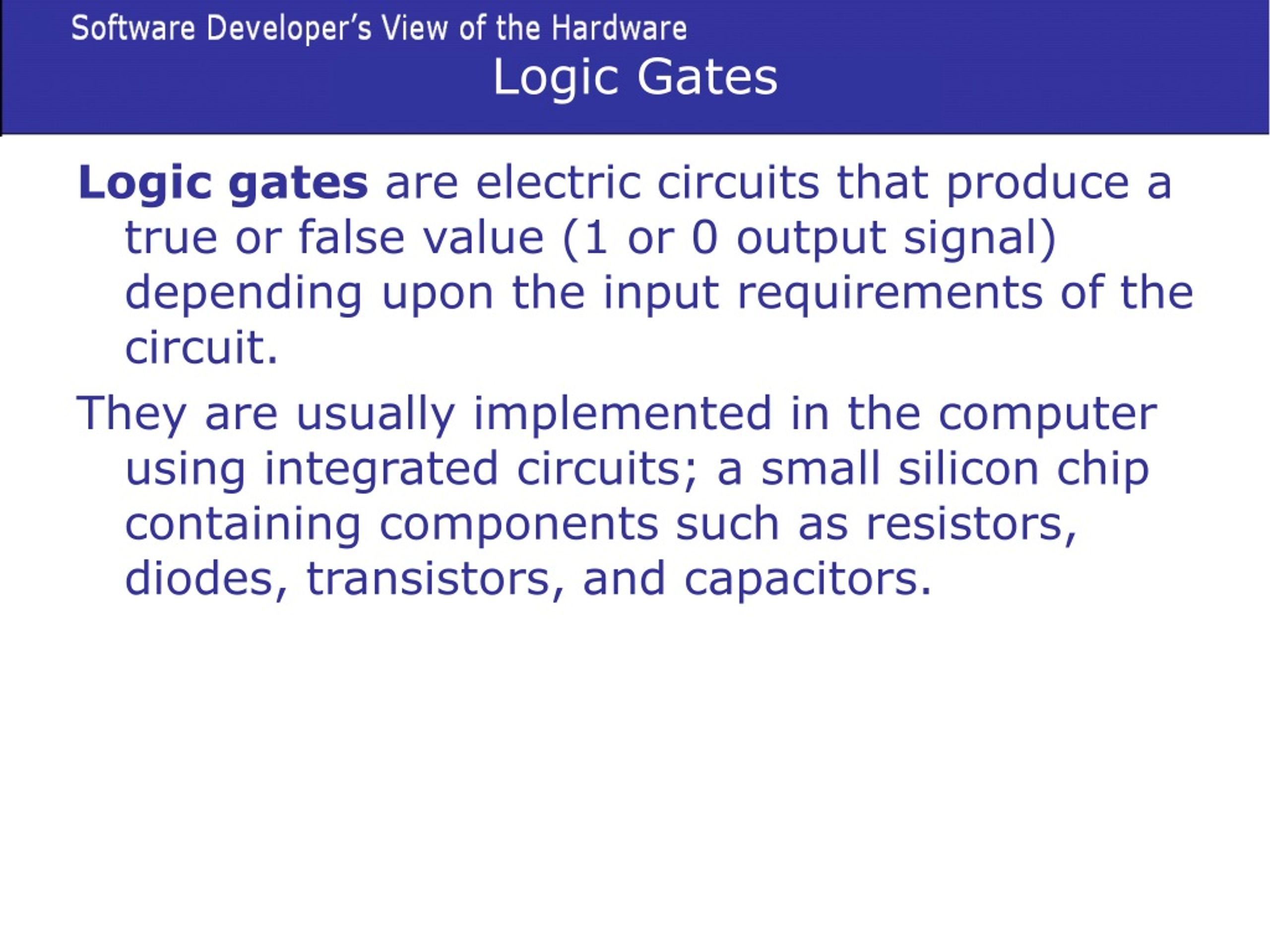 Software Developer's View of the Hardware
Logic Gates

Logic gates are electric circuits that produce a true or false value (1 or 0 output signal) depending upon the input requirements of the circuit.

They are usually implemented in the computer using integrated circuits; a small silicon chip containing components such as resistors, diodes, transistors, and capacitors.